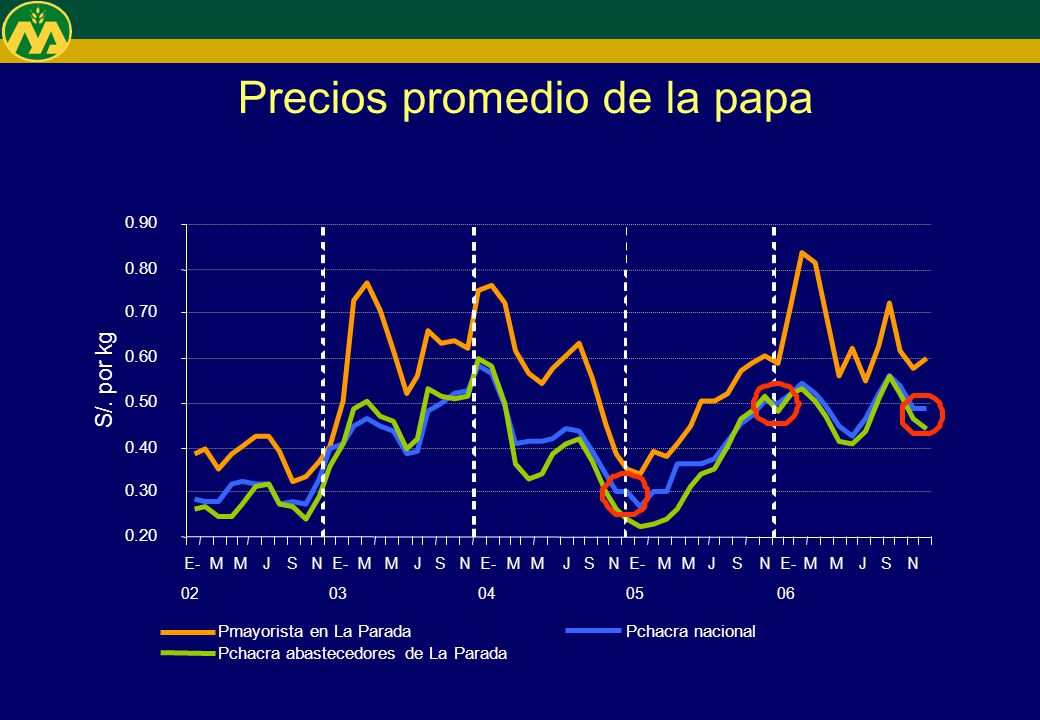 Precios promedio de la papa

S/. por kg

0.90
0.80
0.70
0.60
0.50
0.40
0.30
0.20

E- M M J S N E- M M J S N E- M M J S N E- M M J S N E- M M J S N
02 03 04 05 06

Pmayorista en La Parada
Pchacra nacional
Pchacra abastecedores de La Parada